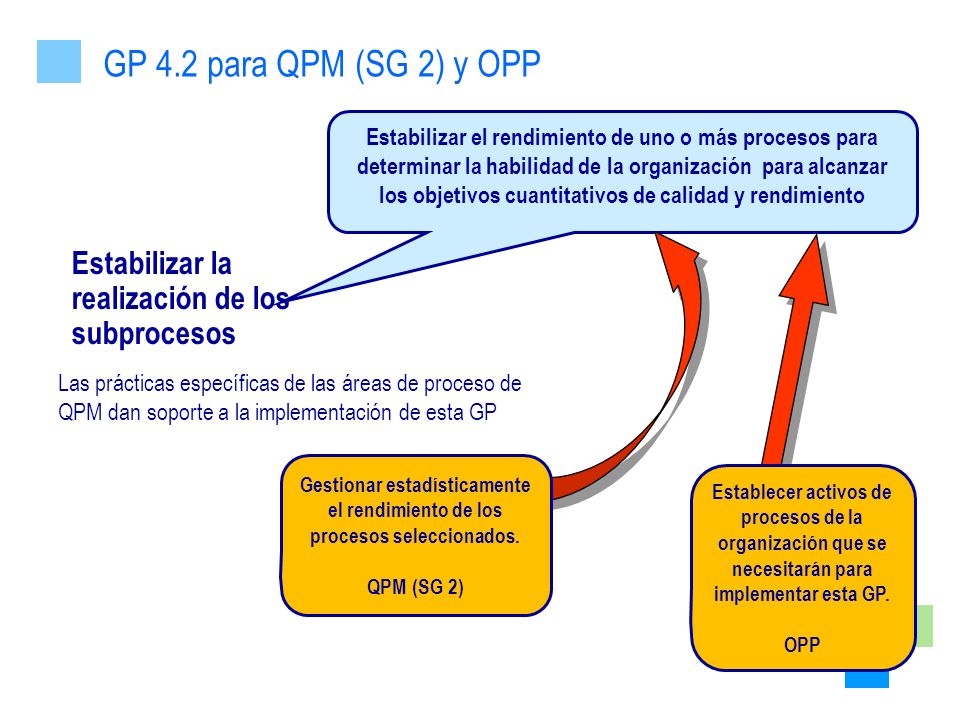 GP 4.2 para QPM (SG 2) y OPP

Estabilizar el rendimiento de uno o más procesos para determinar la habilidad de la organización para alcanzar los objetivos cuantitativos de calidad y rendimiento

Estabilizar la realización de los subprocesos

Las prácticas específicas de las áreas de proceso de QPM dan soporte a la implementación de esta GP

Gestionar estadísticamente el rendimiento de los procesos seleccionados.

QPM (SG 2)

Establecer activos de procesos de la organización que se necesitarán para implementar esta GP.

OPP